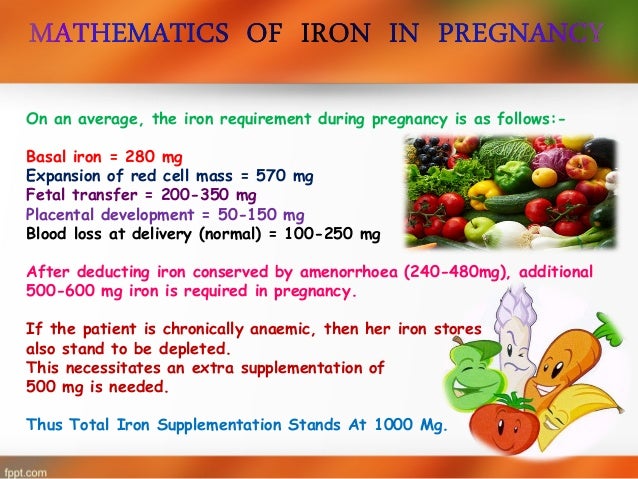 MATHEMATICS OF IRON IN PREGNANCY

On an average, the iron requirement during pregnancy is as follows:-

Basal iron = 280 mg
Expansion of red cell mass = 570 mg
Fetal transfer = 200-350 mg
Placental development = 50-150 mg
Blood loss at delivery (normal) = 100-250 mg

After deducting iron conserved by amenorrhoea (240-480mg), additional 500-600 mg iron is required in pregnancy.

If the patient is chronically anaemic, then her iron stores also stand to be depleted.
This necessitates an extra supplementation of 500 mg is needed.

Thus Total Iron Supplementation Stands At 1000 Mg.

fppt.com